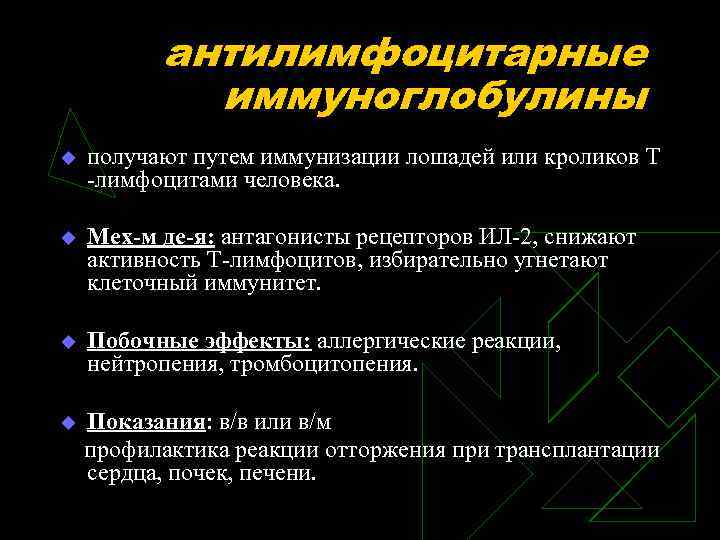 антилимфоцитарные иммуноглобулины

получают путем иммунизации лошадей или кроликов Т -лимфоцитами человека.

Мех-м де-я: антагонисты рецепторов ИЛ-2, снижают активность Т-лимфоцитов, избирательно угнетают клеточный иммунитет.

Побочные эффекты: аллергические реакции, нейтропения, тромбоцитопения.

Показания: в/в или в/м
профилактика реакции отторжения при трансплантации сердца, почек, печени.